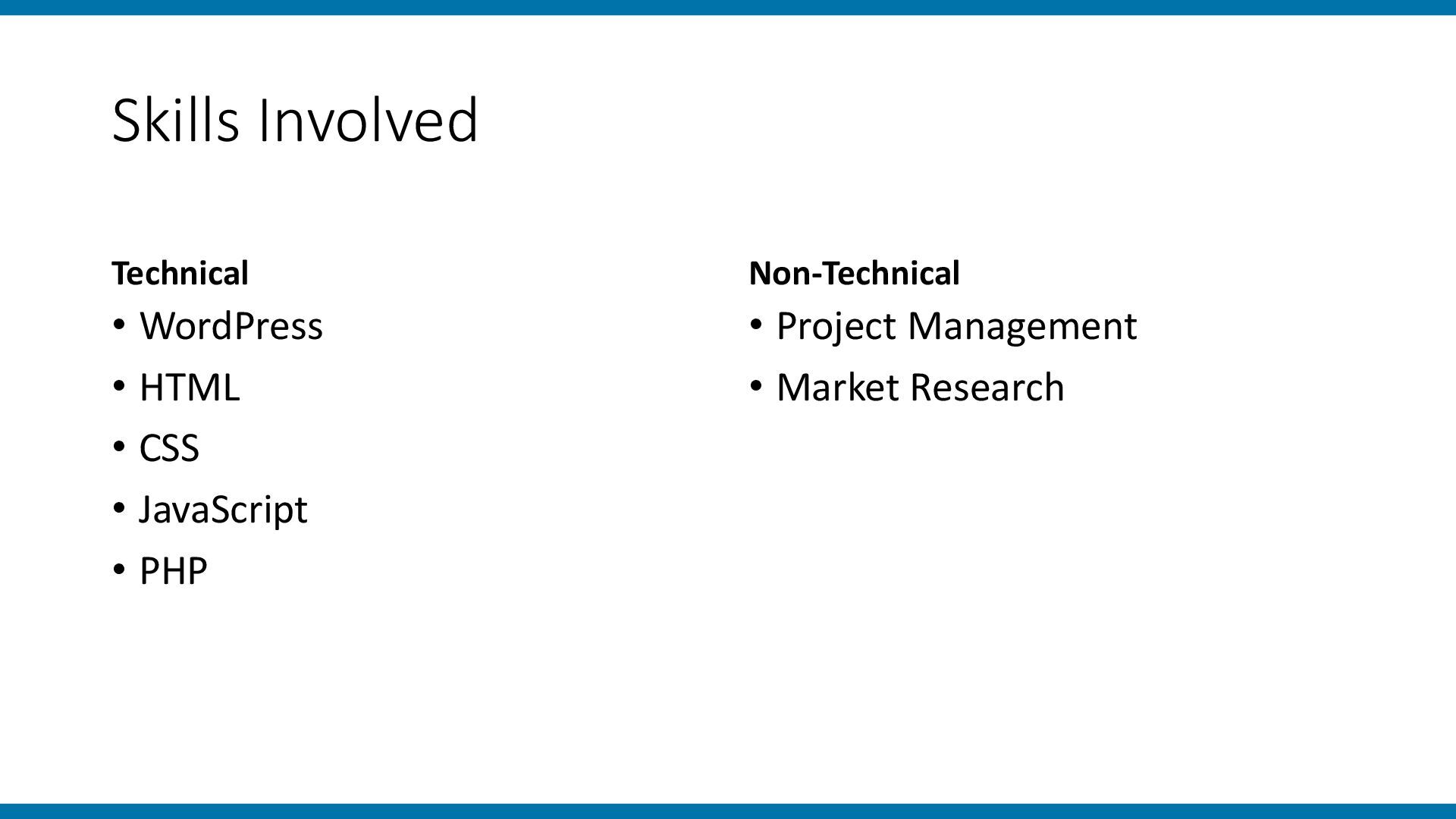 Skills Involved

Technical

• WordPress
• HTML
• CSS
• JavaScript
• PHP

Non-Technical

• Project Management
• Market Research